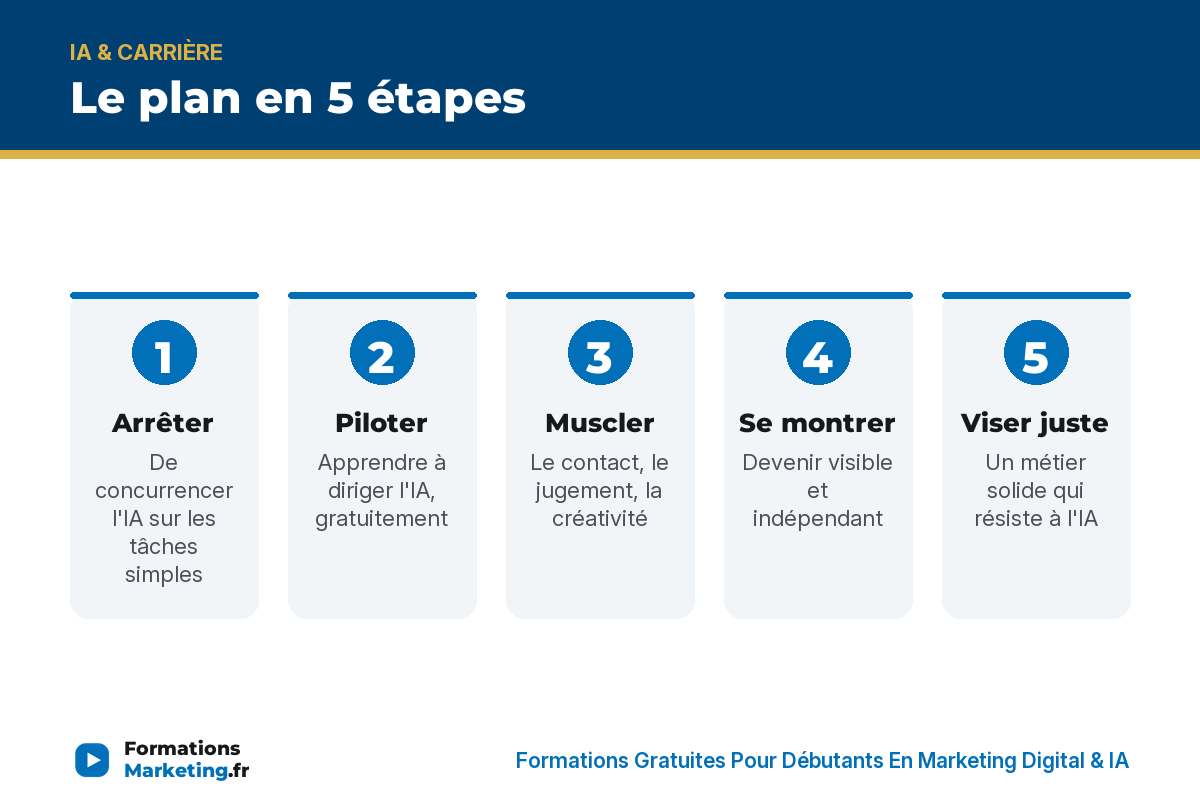 IA & CARRIÈRE

Le plan en 5 étapes

1
Arrêter
De concurrencer l'IA sur les tâches simples

2
Piloter
Apprendre à diriger l'IA, gratuitement

3
Muscler
Le contact, le jugement, la créativité

4
Se montrer
Devenir visible et indépendant

5
Viser juste
Un métier solide qui résiste à l'IA

Formations Marketing.fr

Formations Gratuites Pour Débutants En Marketing Digital & IA